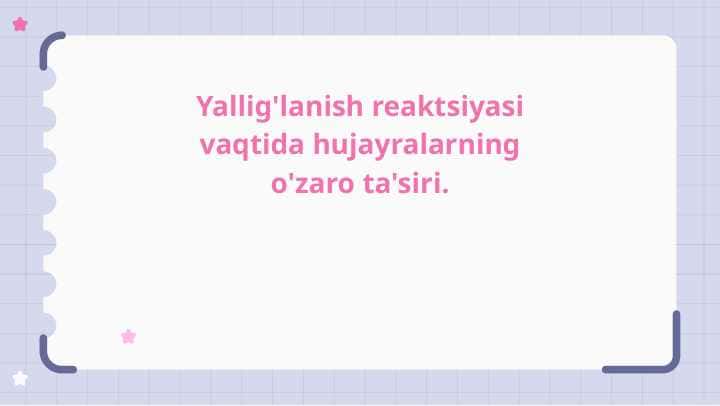 Yallig'lanish reaktsiyasi vaqtida hujayralarning o'zaro ta'siri.